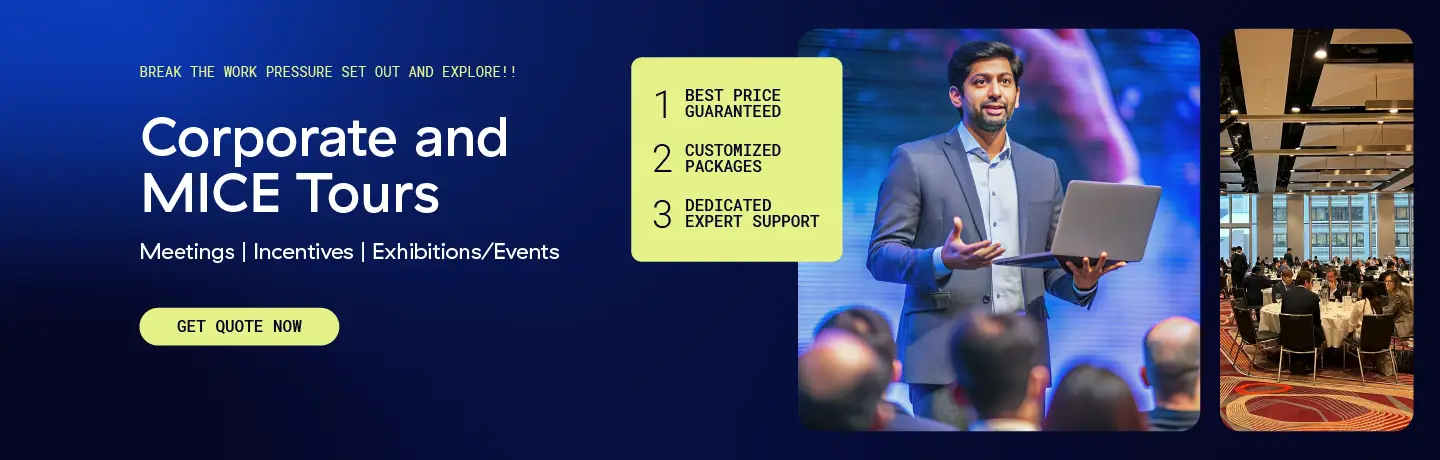 BREAK THE WORK PRESSURE SET OUT AND EXPLORE!!

Corporate and MICE Tours

Meetings | Incentives | Exhibitions/Events

GET QUOTE NOW

1 BEST PRICE GUARANTEED

2 CUSTOMIZED PACKAGES

3 DEDICATED EXPERT SUPPORT